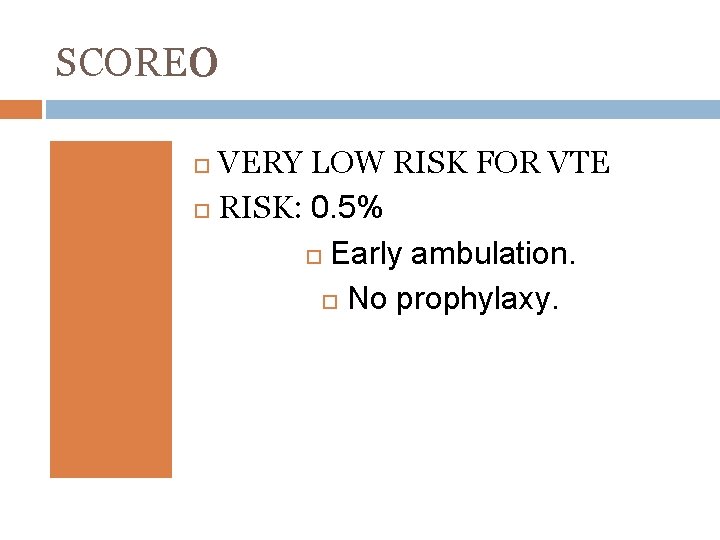 SCOREO

VERY LOW RISK FOR VTE
RISK: 0.5%
Early ambulation.
No prophylaxy.